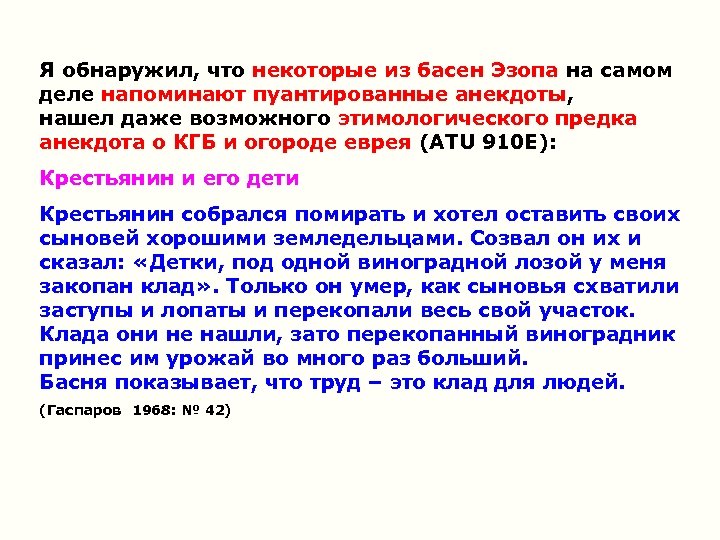 Я обнаружил, что некоторые из басен Эзопа на самом деле напоминают пуантированные анекдоты, нашел даже возможного этимологического предка анекдота о КГБ и огороде еврея (ATU 910E):

Крестьянин и его дети

Крестьянин собрался помирать и хотел оставить своих сыновей хорошими земледельцами. Созвал он их и сказал: «Детки, под одной виноградной лозой у меня закопан клад». Только он умер, как сыновья схватили заступы и лопаты и перекопали весь свой участок. Клада они не нашли, зато перекопанный виноградник принес им урожай во много раз больший.
Басня показывает, что труд – это клад для людей.

(Гаспаров 1968: № 42)